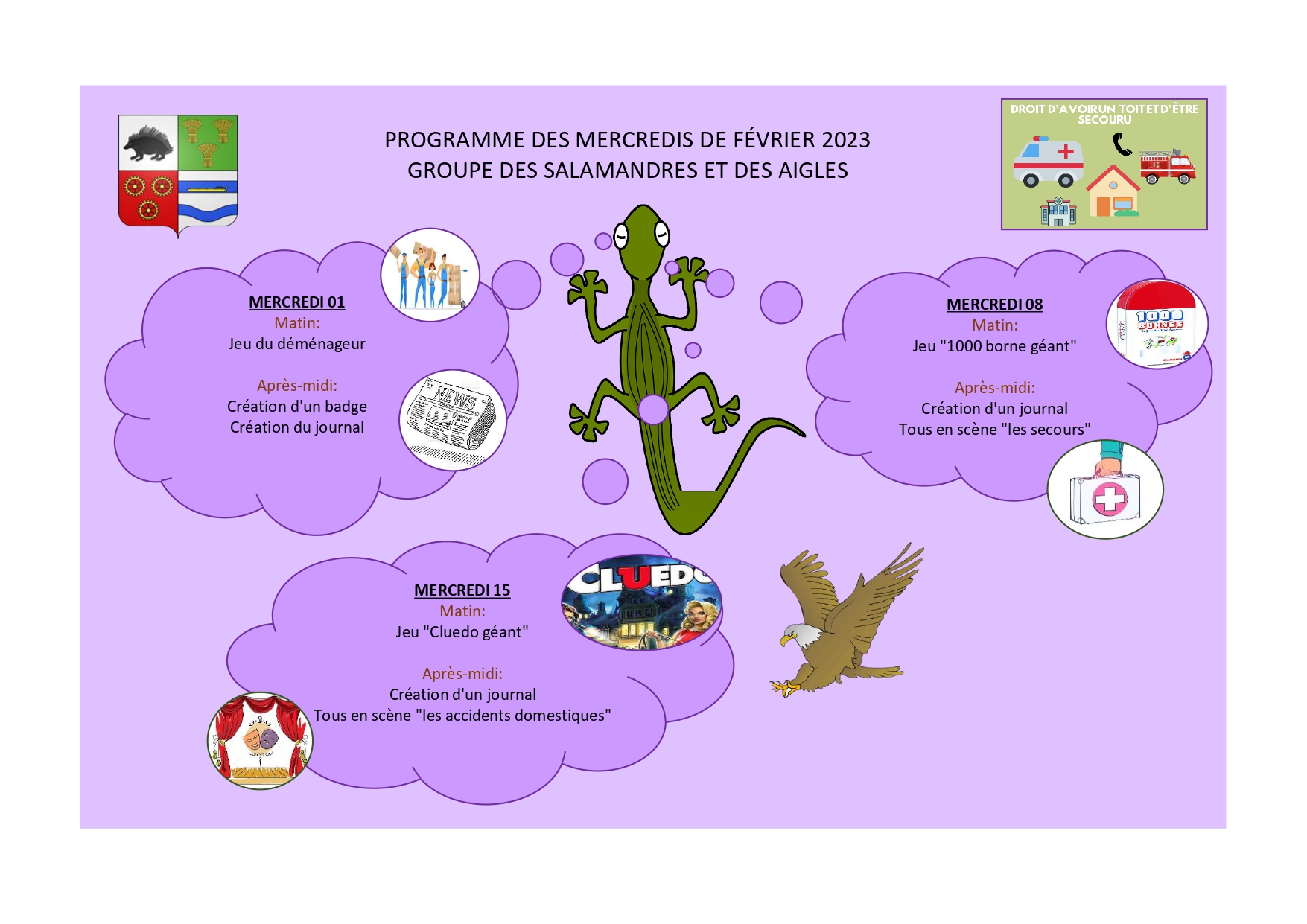 PROGRAMME DES MERCREDIS DE FÉVRIER 2023
GROUPE DES SALAMANDRES ET DES AIGLES

DROIT D'AVOIR UN TOIT ET D'ÊTRE SECOURU

MERCREDI 01
Matin:
Jeu du déménageur

Après-midi:
Création d'un badge
Création du journal

NEWS

MERCREDI 08
Matin:
Jeu "1000 borne géant"

Après-midi:
Création d'un journal
Tous en scène "les secours"

1000 BORNES

MERCREDI 15
Matin:
Jeu "Cluedo géant"

Après-midi:
Création d'un journal
Tous en scène "les accidents domestiques"

CLUEDO